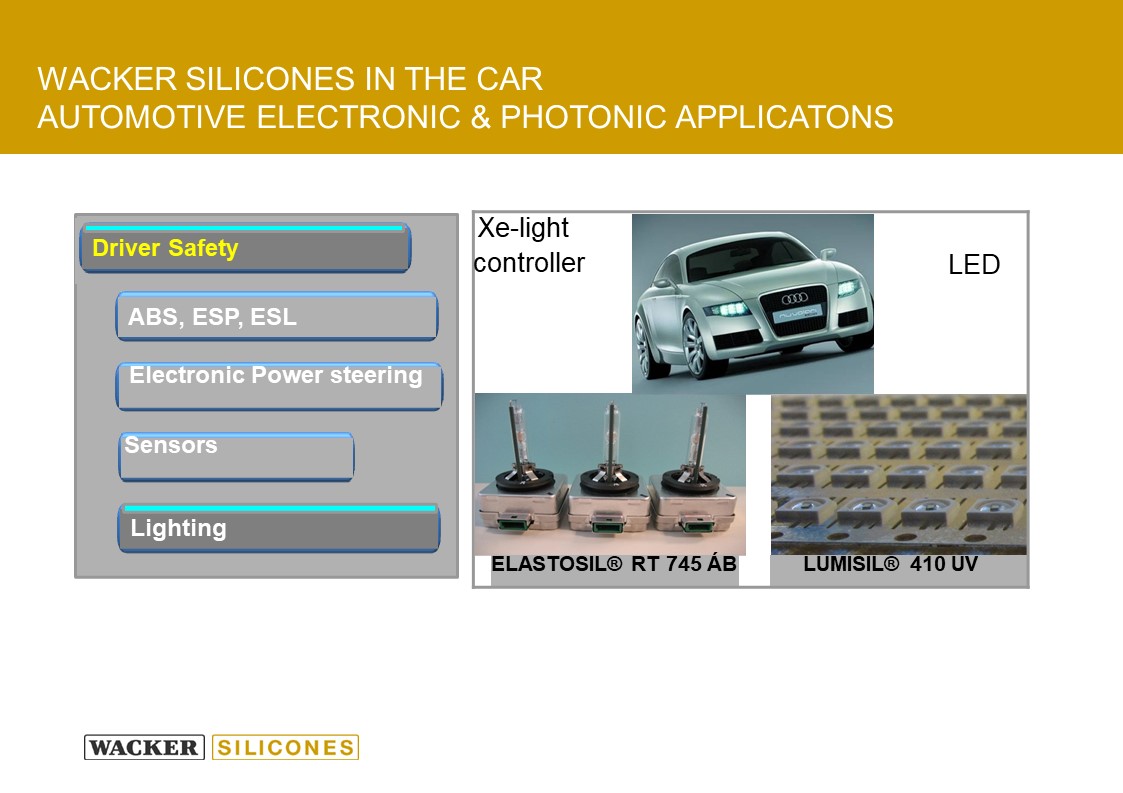 WACKER SILICONES IN THE CAR
AUTOMOTIVE ELECTRONIC & PHOTONIC APPLICATONS

Driver Safety

ABS, ESP, ESL

Electronic Power steering

Sensors

Lighting

Xe-light controller

LED

ELASTOSIL® RT 745 ÁB

LUMISIL® 410 UV

WACKER SILICONES